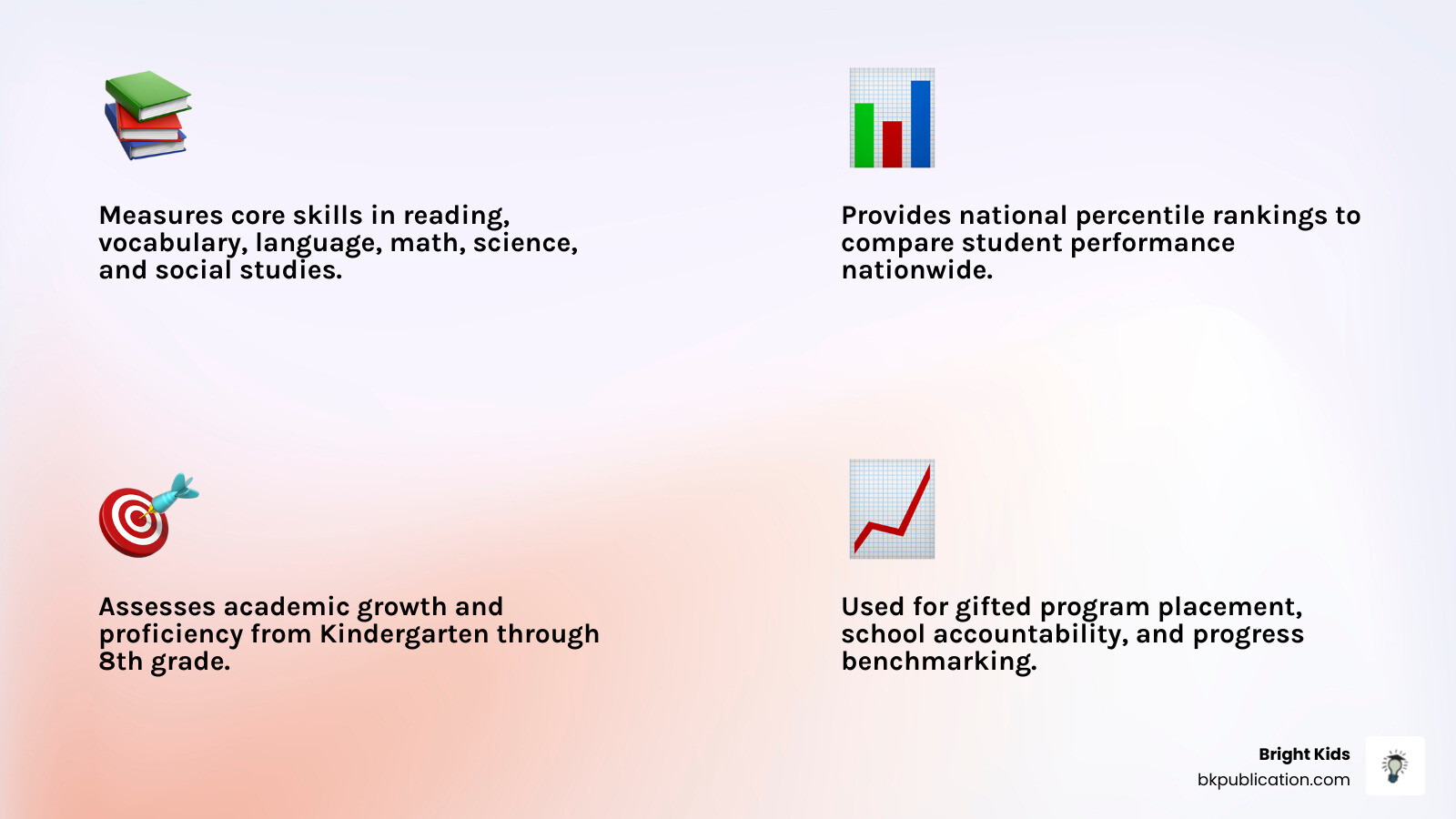 Measures core skills in reading, vocabulary, language, math, science, and social studies.

Provides national percentile rankings to compare student performance nationwide.

Assesses academic growth and proficiency from Kindergarten through 8th grade.

Used for gifted program placement, school accountability, and progress benchmarking.

Bright Kids
bkpublication.com